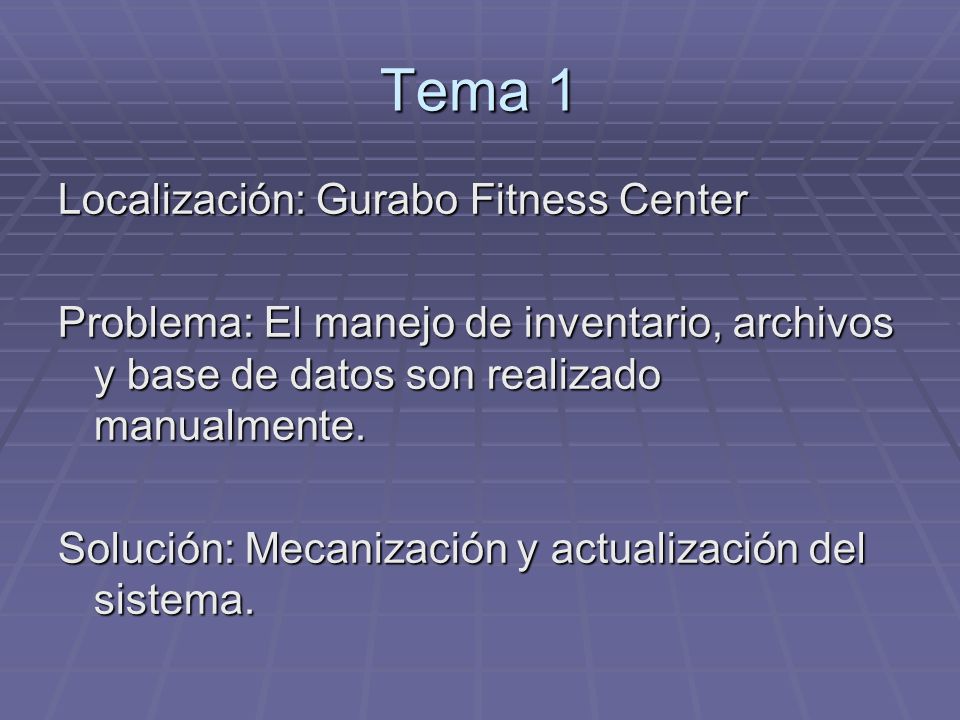 Tema 1

Localización: Gurabo Fitness Center

Problema: El manejo de inventario, archivos y base de datos son realizado manualmente.

Solución: Mecanización y actualización del sistema.